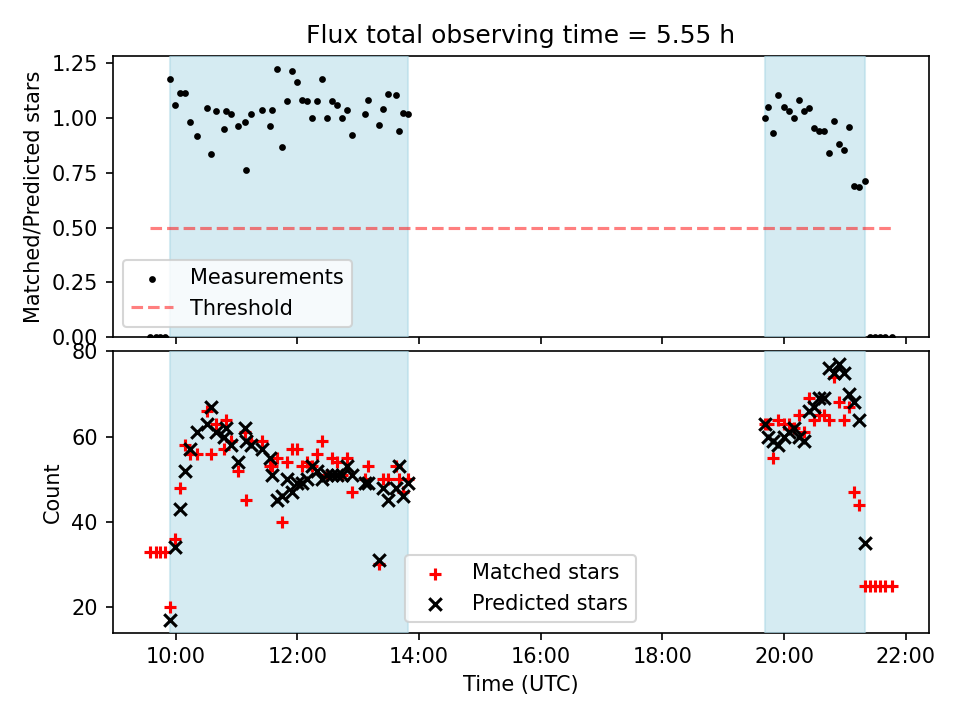 Flux total observing time = 5.55 h

Matched/Predicted stars

1.25
1.00
0.75
0.50
0.25
0.00

Measurements
Threshold

Count

80
60
40
20

Matched stars
Predicted stars

10:00
12:00
14:00
16:00
18:00
20:00
22:00

Time (UTC)